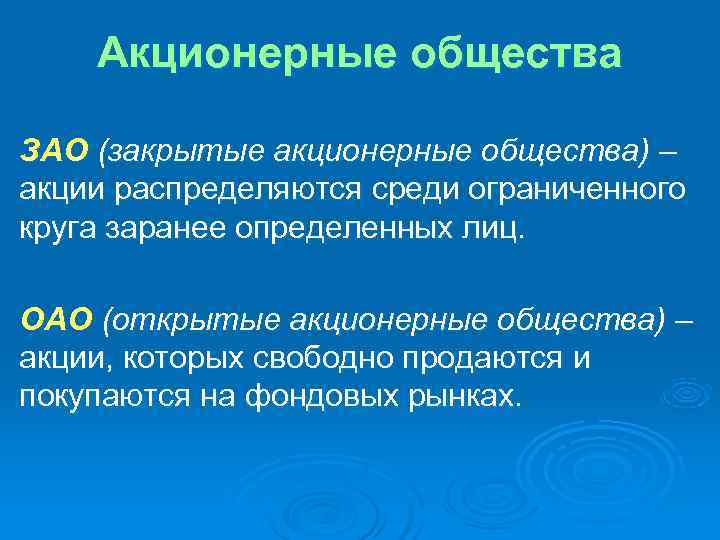 Акционерные общества

ЗАО (закрытые акционерные общества) – акции распределяются среди ограниченного круга заранее определенных лиц.

ОАО (открытые акционерные общества) – акции, которых свободно продаются и покупаются на фондовых рынках.